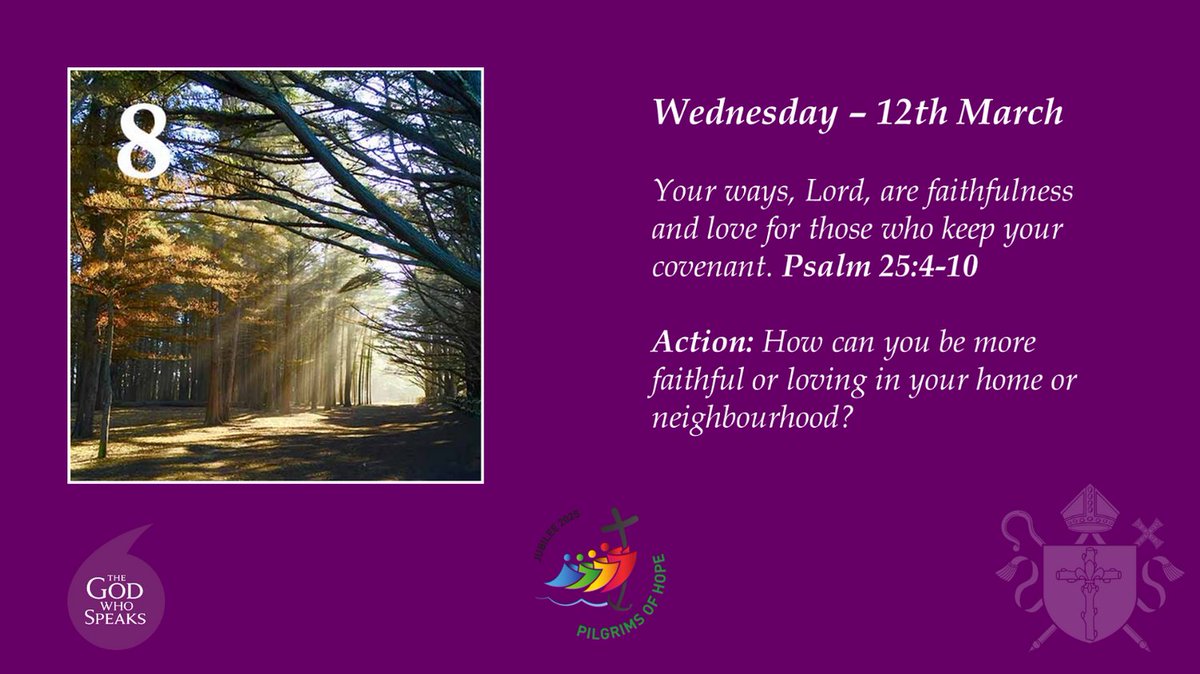 8

Wednesday – 12th March

Your ways, Lord, are faithfulness and love for those who keep your covenant. Psalm 25:4-10

Action: How can you be more faithful or loving in your home or neighbourhood?

THE GOD WHO SPEAKS

JUBILEE 2025 PILGRIMS OF HOPE